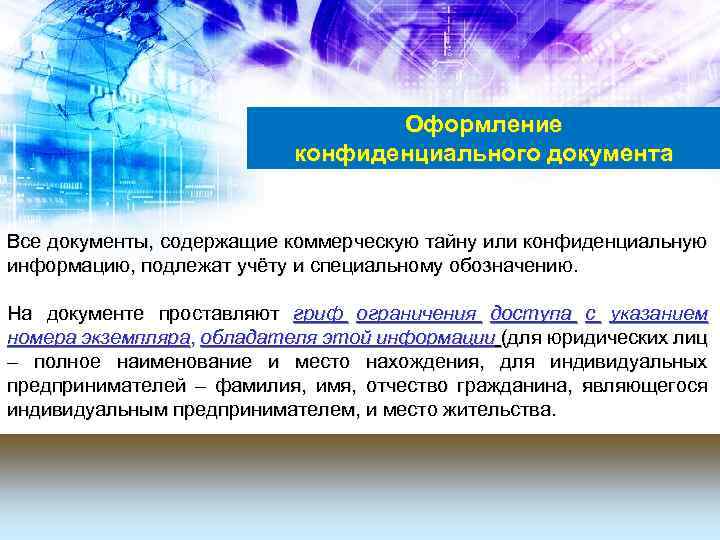 Оформление конфиденциального документа

Все документы, содержащие коммерческую тайну или конфиденциальную информацию, подлежат учёту и специальному обозначению.

На документе проставляют гриф ограничения доступа с указанием номера экземпляра, обладателя этой информации (для юридических лиц – полное наименование и место нахождения, для индивидуальных предпринимателей – фамилия, имя, отчество гражданина, являющегося индивидуальным предпринимателем, и место жительства.